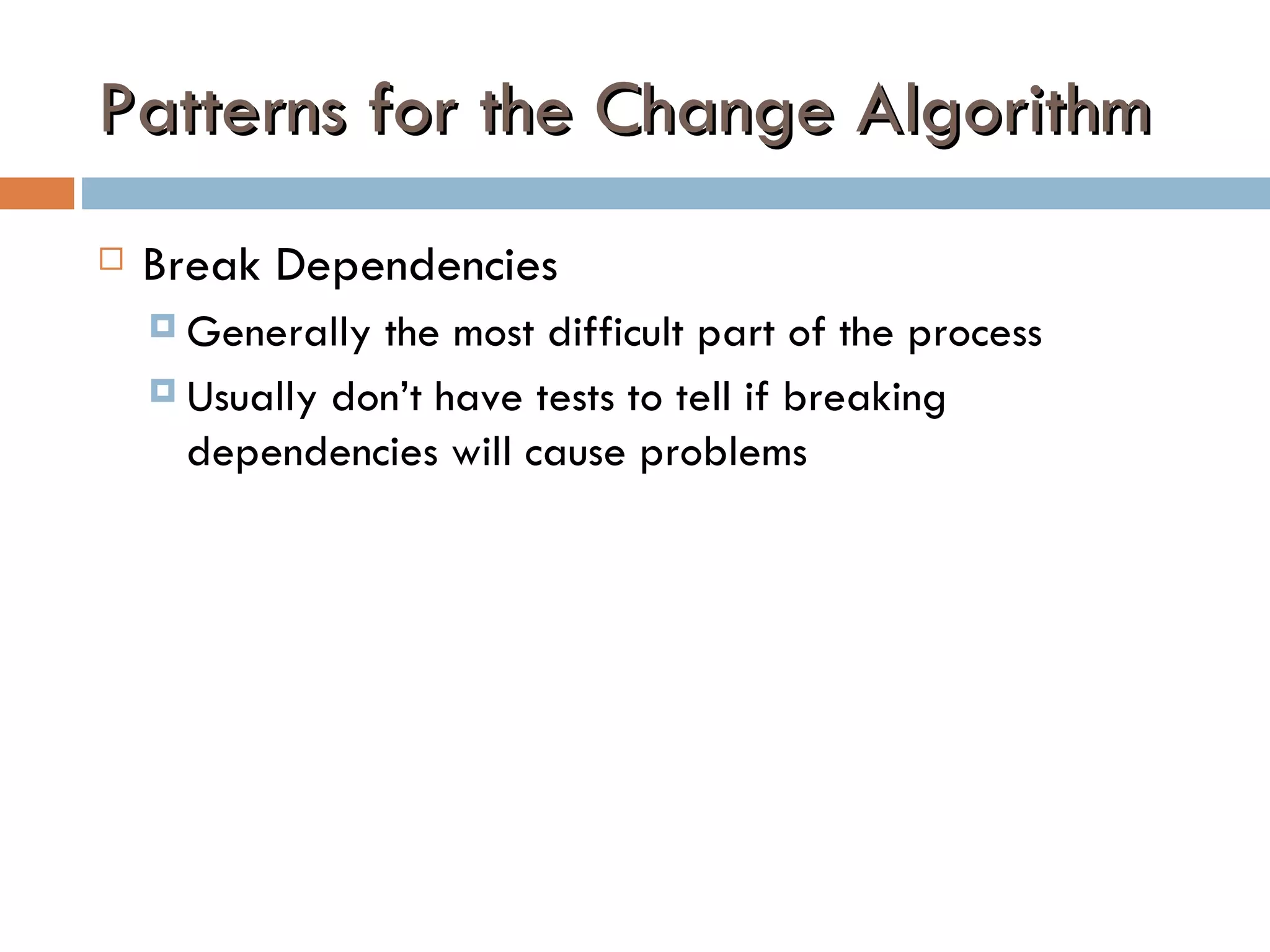 Patterns for the Change Algorithm

Break Dependencies

Generally the most difficult part of the process

Usually don’t have tests to tell if breaking dependencies will cause problems